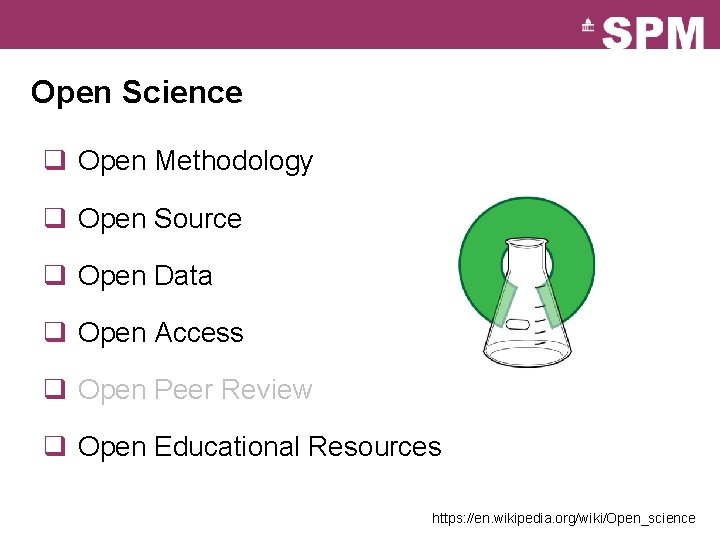 SPM

Open Science

❑ Open Methodology

❑ Open Source

❑ Open Data

❑ Open Access

❑ Open Peer Review

❑ Open Educational Resources

https://en.wikipedia.org/wiki/Open_science